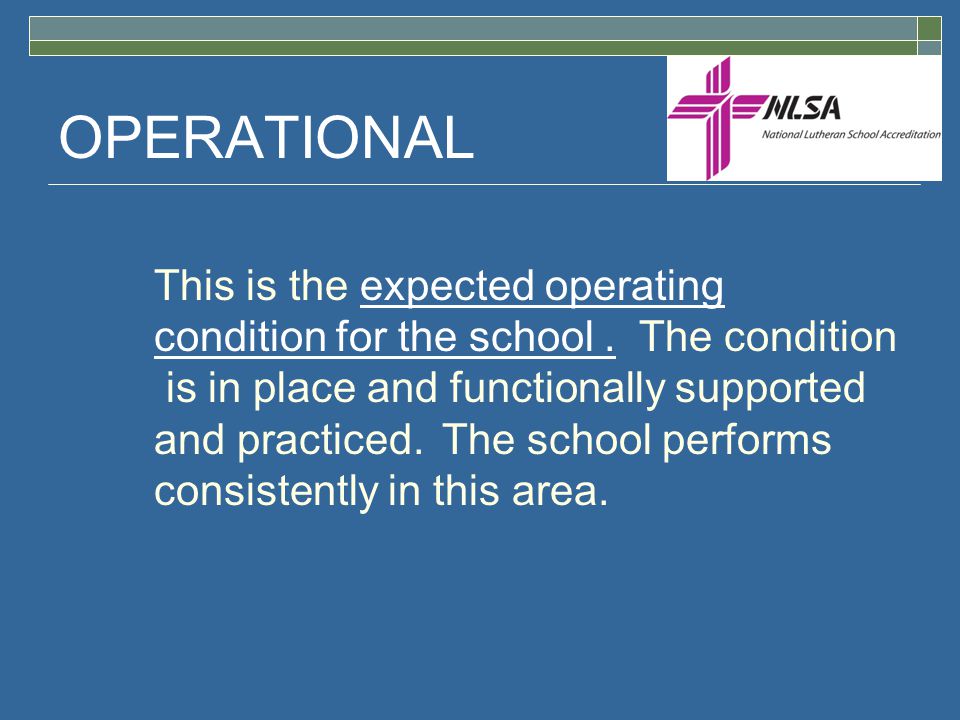 OPERATIONAL

NLSA
National Lutheran School Accreditation

This is the expected operating condition for the school . The condition is in place and functionally supported and practiced. The school performs consistently in this area.